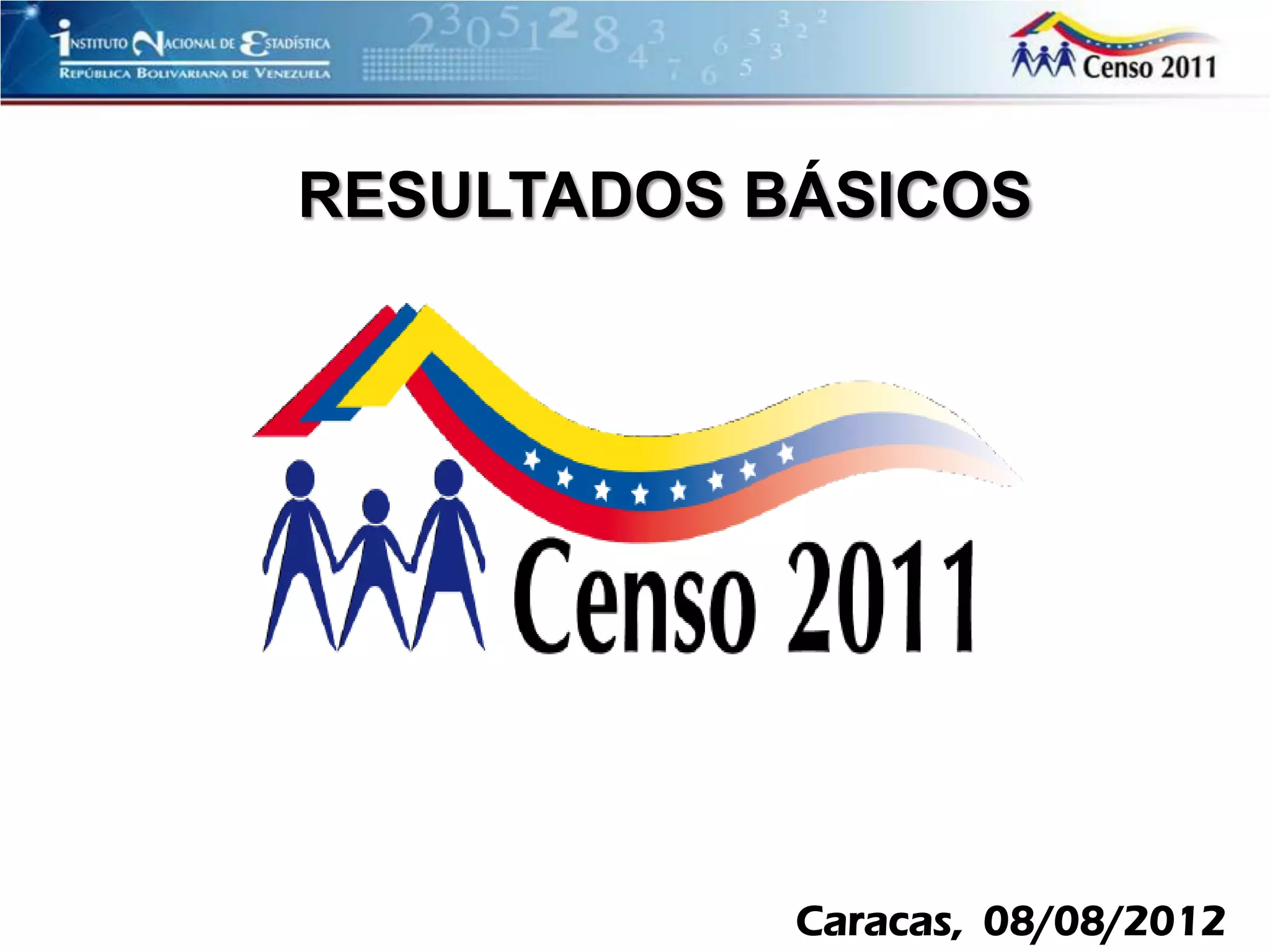 INSTITUTO NACIONAL DE ESTADÍSTICA
REPÚBLICA BOLIVARIANA DE VENEZUELA

Censo 2011

RESULTADOS BÁSICOS

Censo 2011

Caracas, 08/08/2012